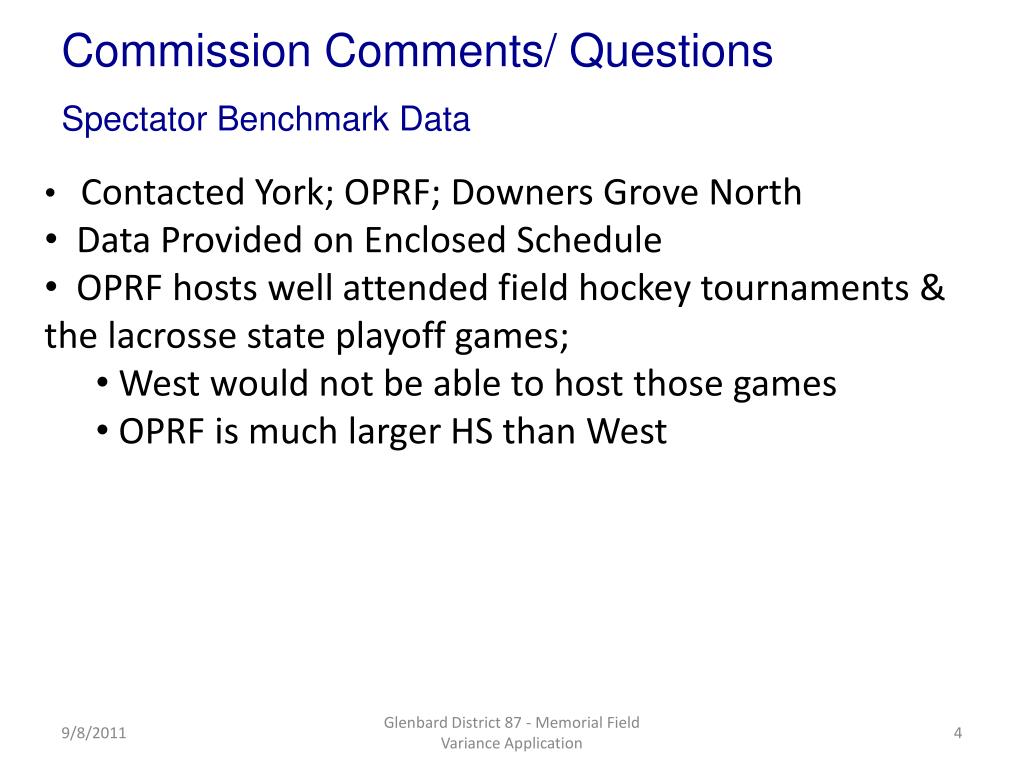 Commission Comments/ Questions

Spectator Benchmark Data

• Contacted York; OPRF; Downers Grove North
• Data Provided on Enclosed Schedule
• OPRF hosts well attended field hockey tournaments & the lacrosse state playoff games;
  • West would not be able to host those games
  • OPRF is much larger HS than West

9/8/2011

Glenbard District 87 - Memorial Field Variance Application

4